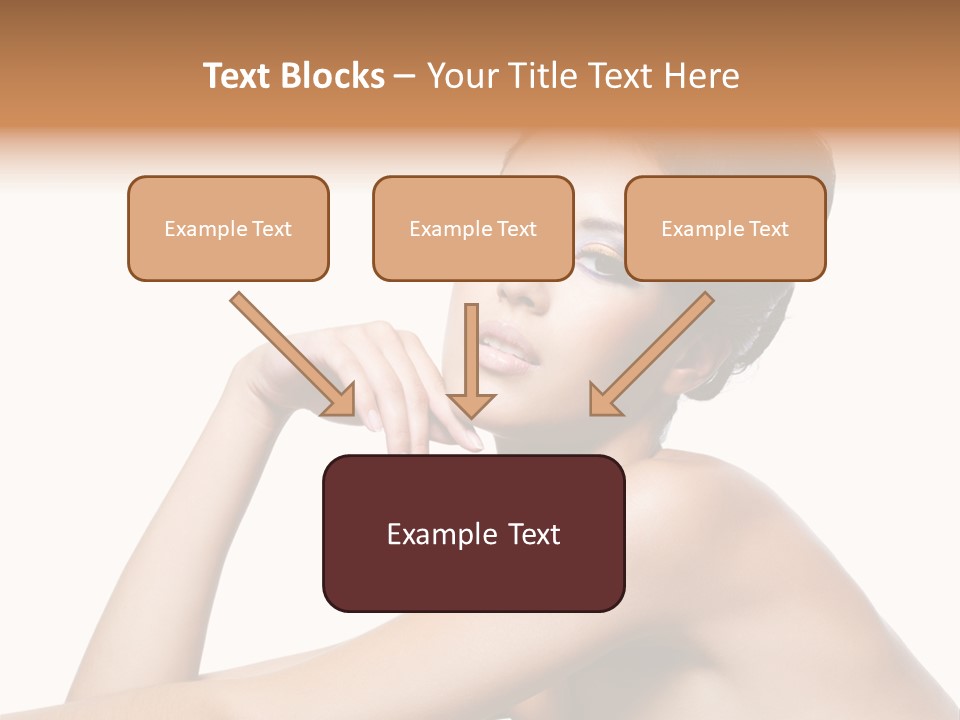 Text Blocks – Your Title Text Here

Example Text

Example Text

Example Text

Example Text